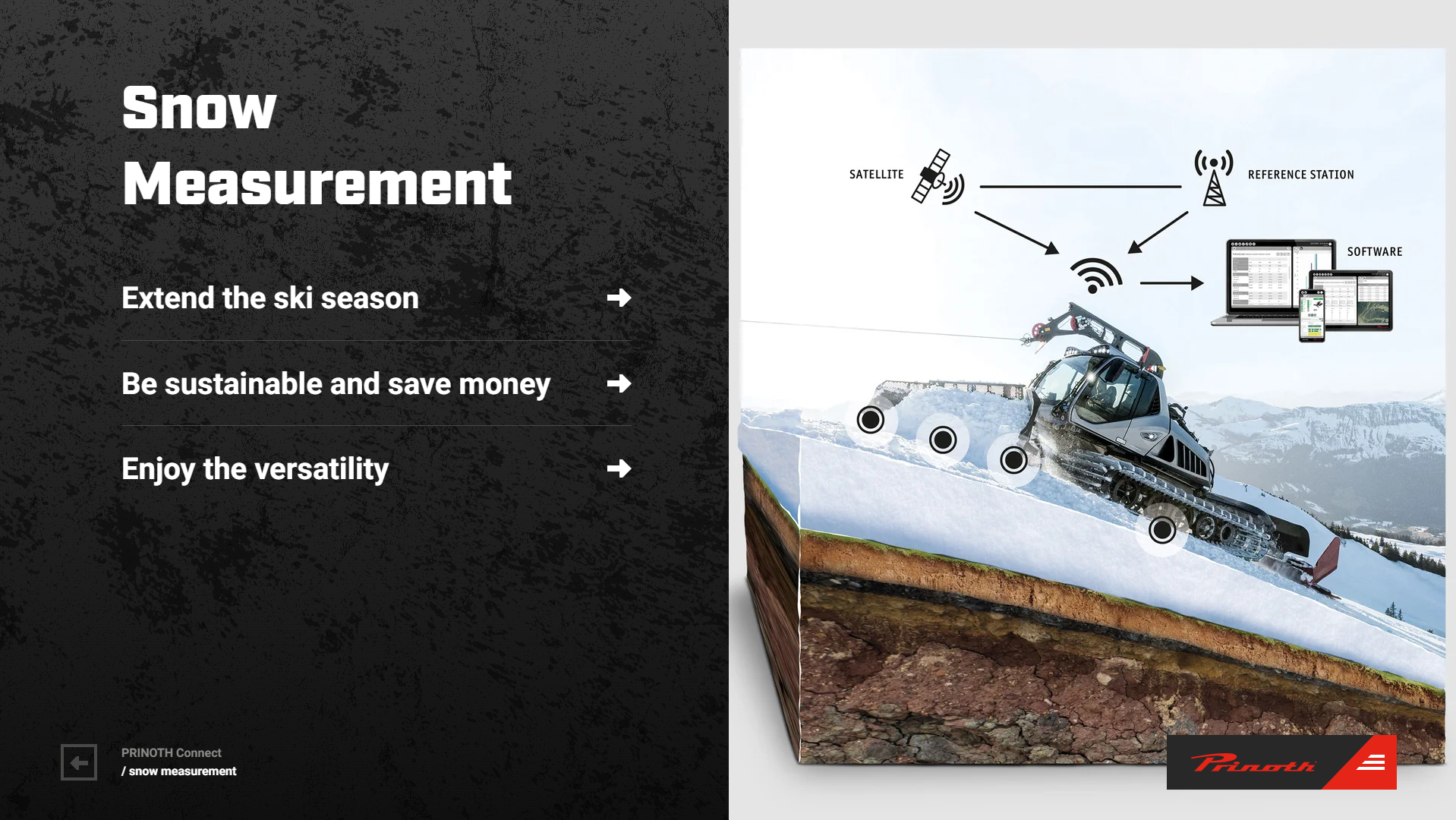 Snow Measurement

Extend the ski season

Be sustainable and save money

Enjoy the versatility

PRINOTH Connect
/ snow measurement

SATELLITE

REFERENCE STATION

SOFTWARE

Prinoth